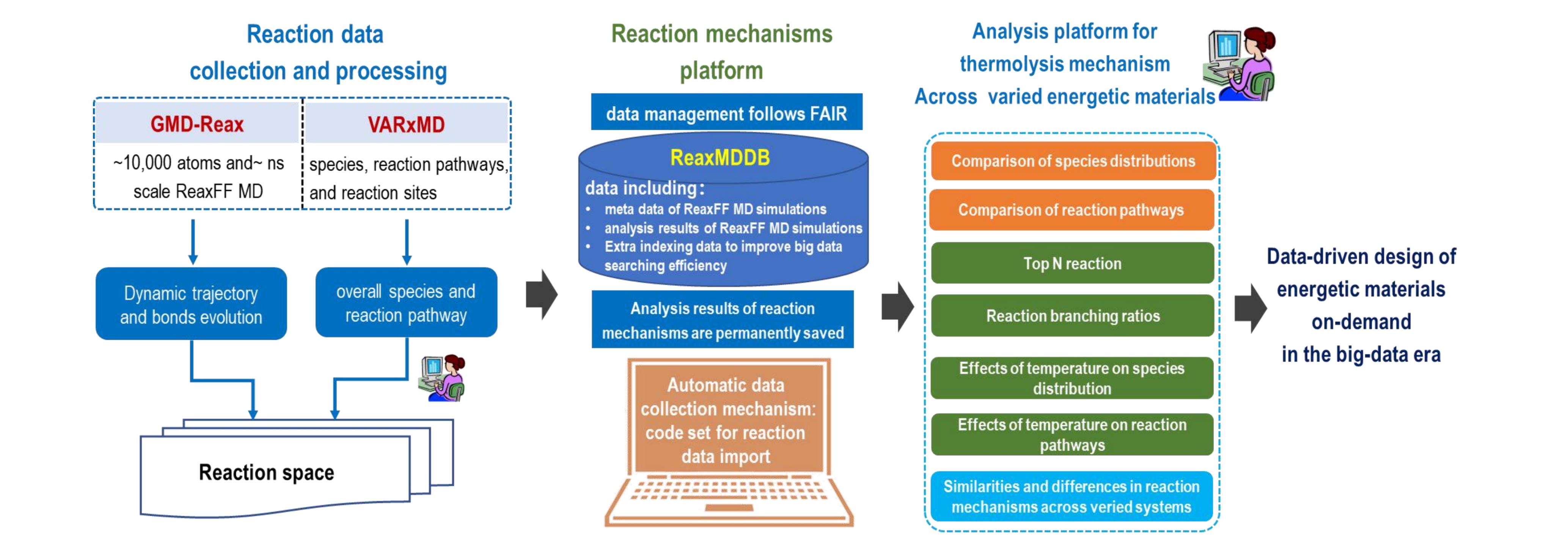 Reaction data collection and processing

GMD-Reax

~10,000 atoms and~ ns scale ReaxFF MD

VARxMD

species, reaction pathways, and reaction sites

Dynamic trajectory and bonds evolution

overall species and reaction pathway

Reaction space

Reaction mechanisms platform

data management follows FAIR

ReaxMDDB

data including:
• meta data of ReaxFF MD simulations
• analysis results of ReaxFF MD simulations
• Extra indexing data to improve big data searching efficiency

Analysis results of reaction mechanisms are permanently saved

Automatic data collection mechanism: code set for reaction data import

Analysis platform for thermolysis mechanism Across varied energetic materials

Comparison of species distributions

Comparison of reaction pathways

Top N reaction

Reaction branching ratios

Effects of temperature on species distribution

Effects of temperature on reaction pathways

Similarities and differences in reaction mechanisms across veried systems

Data-driven design of energetic materials on-demand in the big-data era